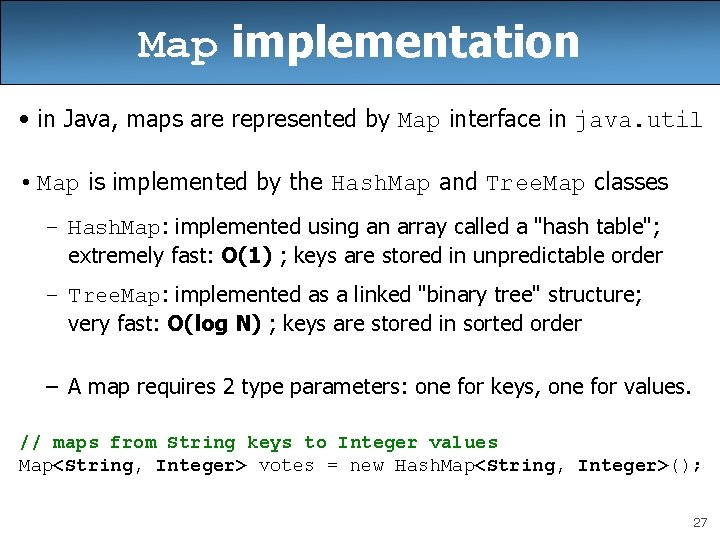 Map implementation

• in Java, maps are represented by Map interface in java.util

• Map is implemented by the HashMap and TreeMap classes

– HashMap: implemented using an array called a "hash table"; extremely fast: O(1) ; keys are stored in unpredictable order

– TreeMap: implemented as a linked "binary tree" structure; very fast: O(log N) ; keys are stored in sorted order

– A map requires 2 type parameters: one for keys, one for values.

// maps from String keys to Integer values
Map<String, Integer> votes = new HashMap<String, Integer>();

27